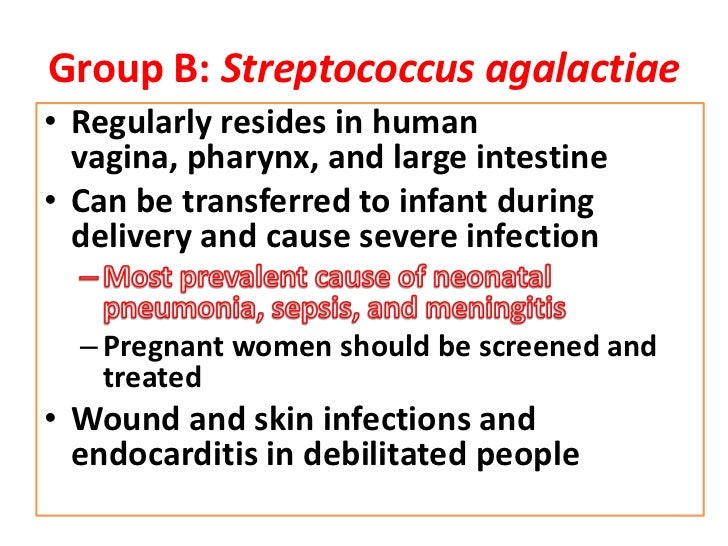 Group B: Streptococcus agalactiae

• Regularly resides in human vagina, pharynx, and large intestine

• Can be transferred to infant during delivery and cause severe infection

– Most prevalent cause of neonatal pneumonia, sepsis, and meningitis

– Pregnant women should be screened and treated

• Wound and skin infections and endocarditis in debilitated people